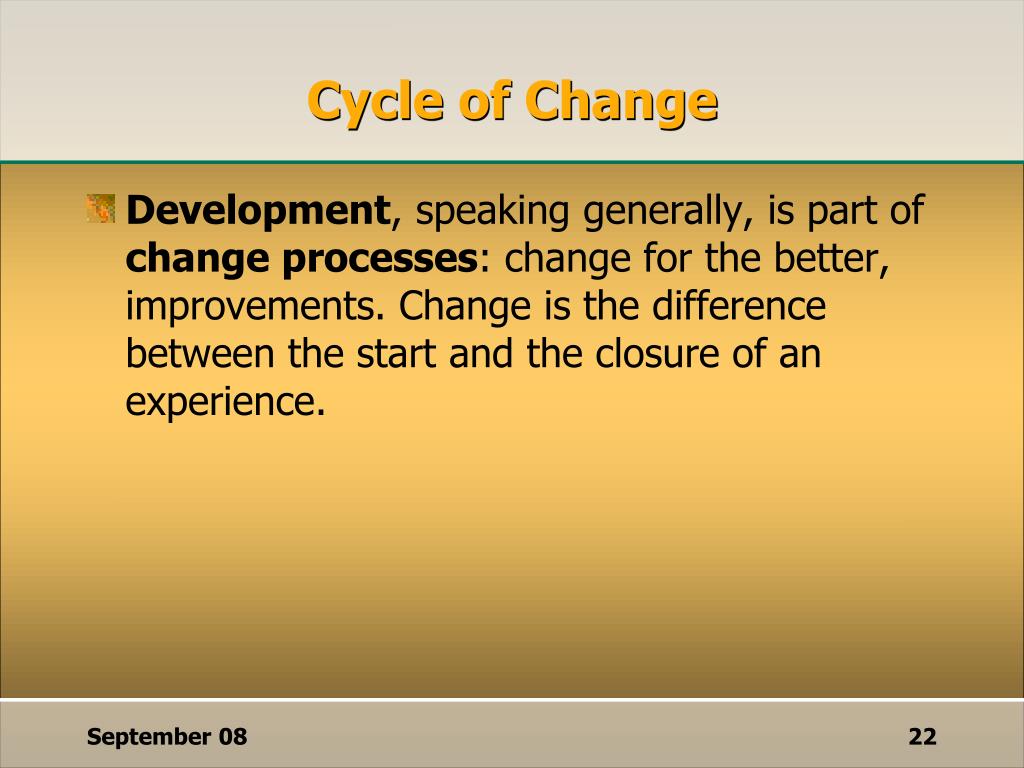 Cycle of Change

Development, speaking generally, is part of change processes: change for the better, improvements. Change is the difference between the start and the closure of an experience.

September 08

22